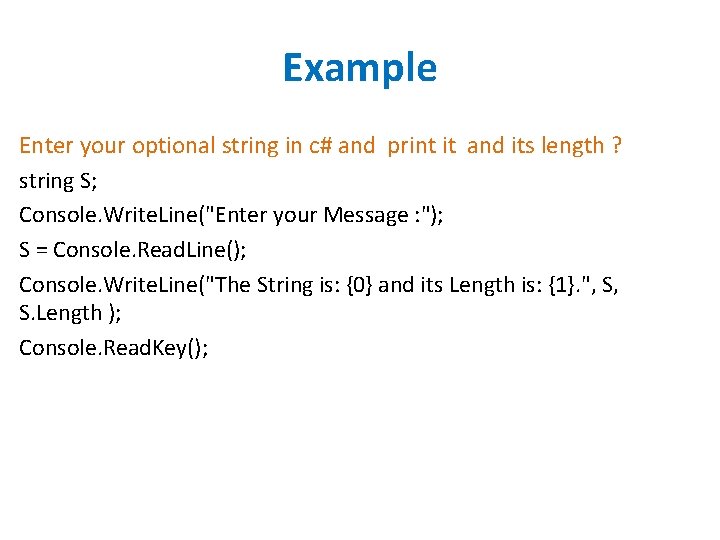 Example

Enter your optional string in c# and print it and its length ?

string S;

Console.WriteLine("Enter your Message :");

S = Console.ReadLine();

Console.WriteLine("The String is: {0} and its Length is: {1}.", S, S.Length );

Console.ReadKey();